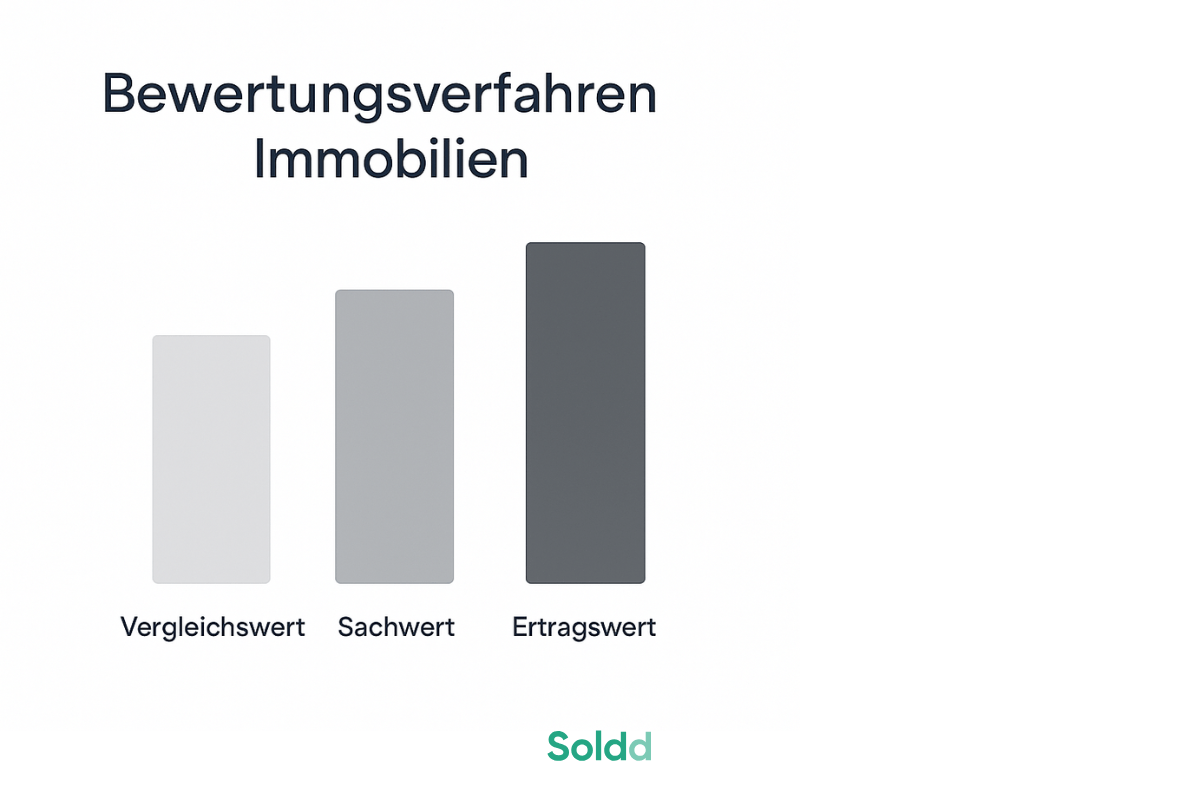 Bewertungsverfahren Immobilien

Vergleichswert Sachwert Ertragswert

Soldd